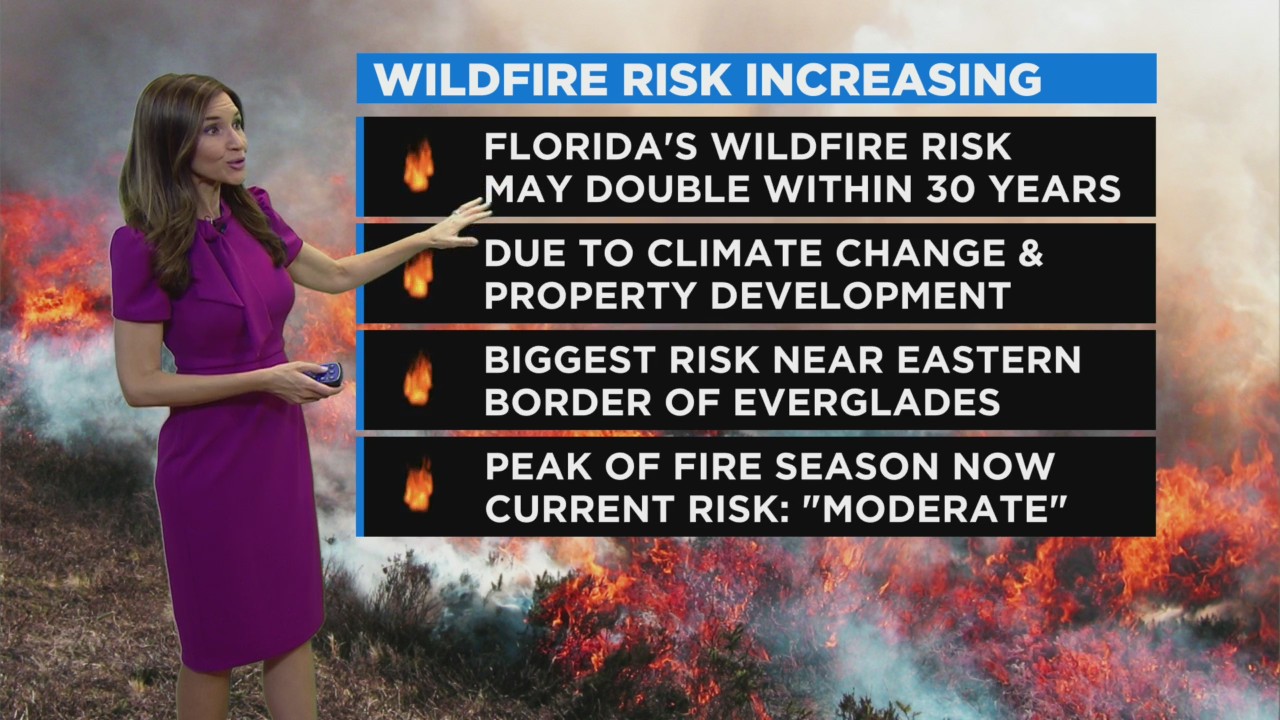 WILDFIRE RISK INCREASING

FLORIDA'S WILDFIRE RISK MAY DOUBLE WITHIN 30 YEARS

DUE TO CLIMATE CHANGE & PROPERTY DEVELOPMENT

BIGGEST RISK NEAR EASTERN BORDER OF EVERGLADES

PEAK OF FIRE SEASON NOW CURRENT RISK: "MODERATE"